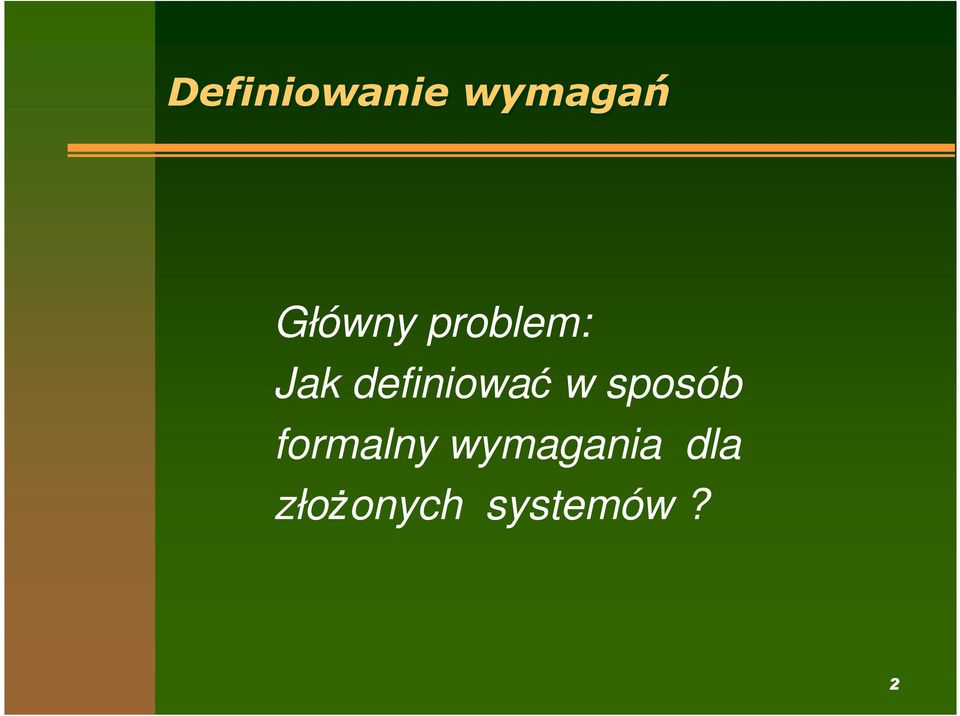 Definiowanie wymagań

Główny problem:
Jak definiować w sposób formalny wymagania dla złożonych systemów ?

2